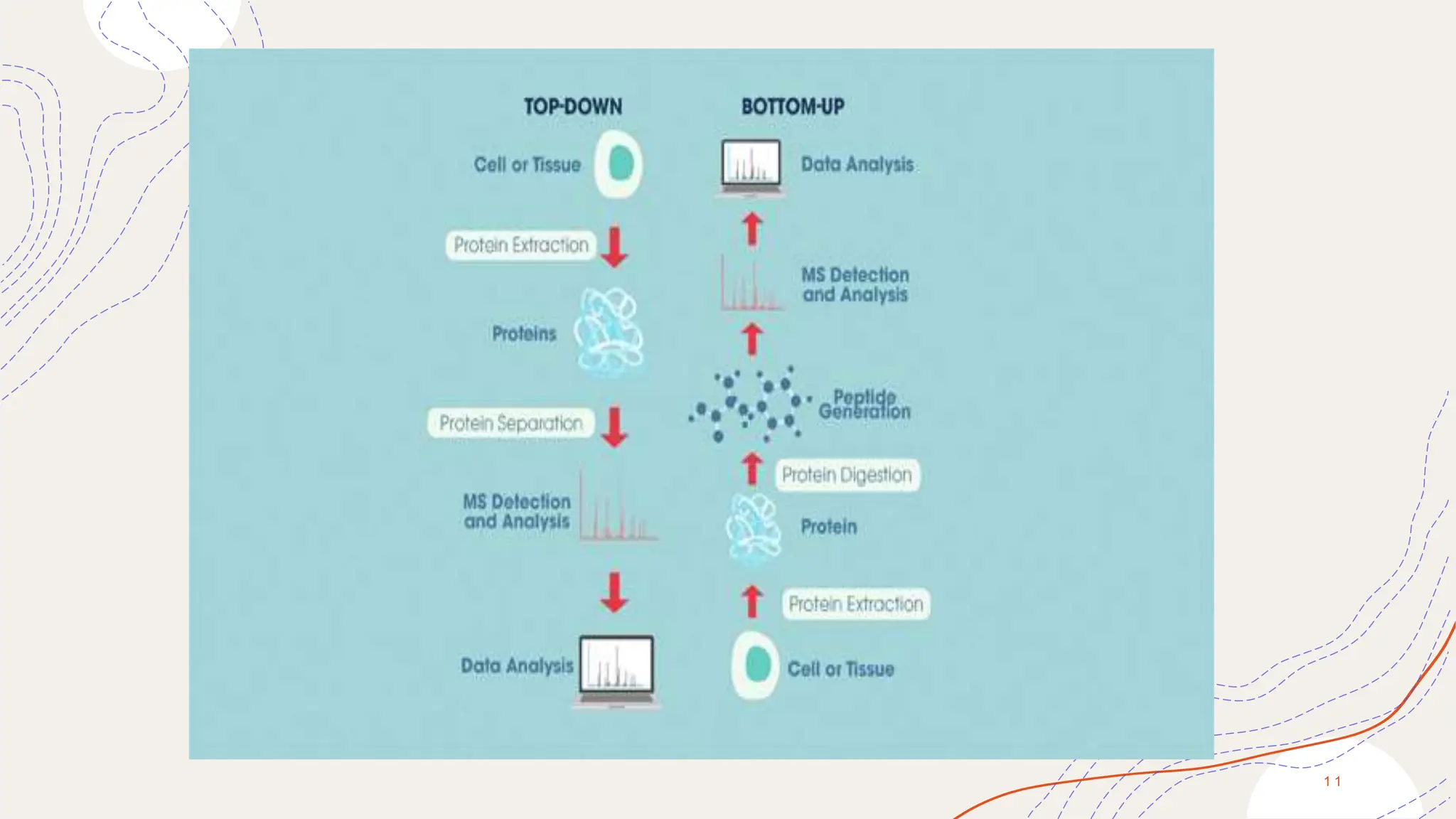 TOP-DOWN

Cell or Tissue

Protein Extraction

Proteins

Protein Separation

MS Detection and Analysis

Data Analysis

BOTTOM-UP

Data Analysis

MS Detection and Analysis

Peptide Generation

Protein Digestion

Protein

Protein Extraction

Cell or Tissue

11